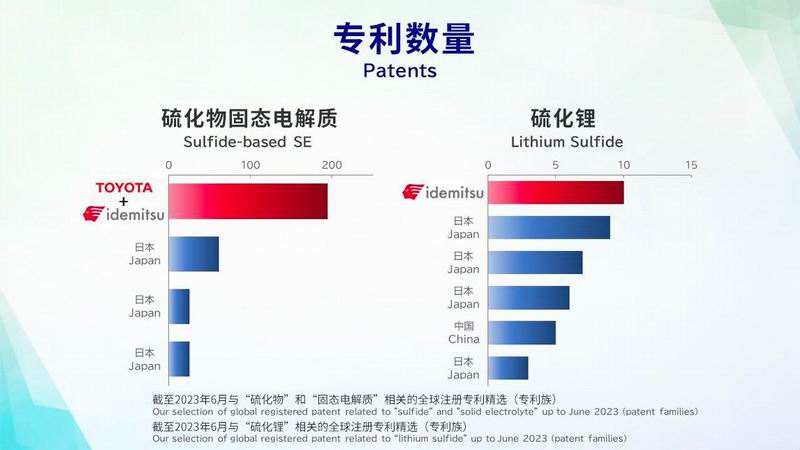 专利数量
Patents

硫化物固态电解质
Sulfide-based SE

0 100 200

TOYOTA
+
idemitsu

日本
Japan

日本
Japan

日本
Japan

硫化锂
Lithium Sulfide

0 5 10 15

idemitsu

日本
Japan

日本
Japan

日本
Japan

中国
China

日本
Japan

截至2023年6月与“硫化物”和“固态电解质”相关的全球注册专利精选（专利族）
Our selection of global registered patent related to "sulfide" and "solid electrolyte" up to June 2023 (patent families)
截至2023年6月与“硫化锂”相关的全球注册专利精选（专利族）
Our selection of global registered patent related to "lithium sulfide" up to June 2023 (patent families)